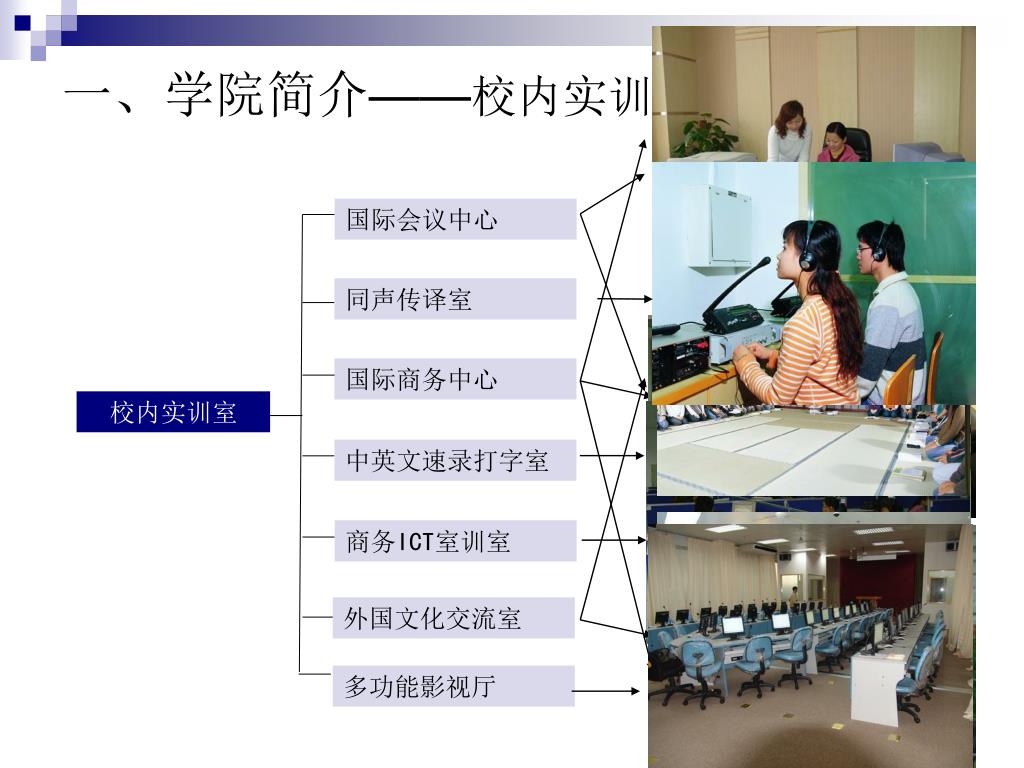 一、学院简介——校内实训

校内实训室

国际会议中心

同声传译室

国际商务中心

中英文速录打字室

商务ICT室训室

外国文化交流室

多功能影视厅